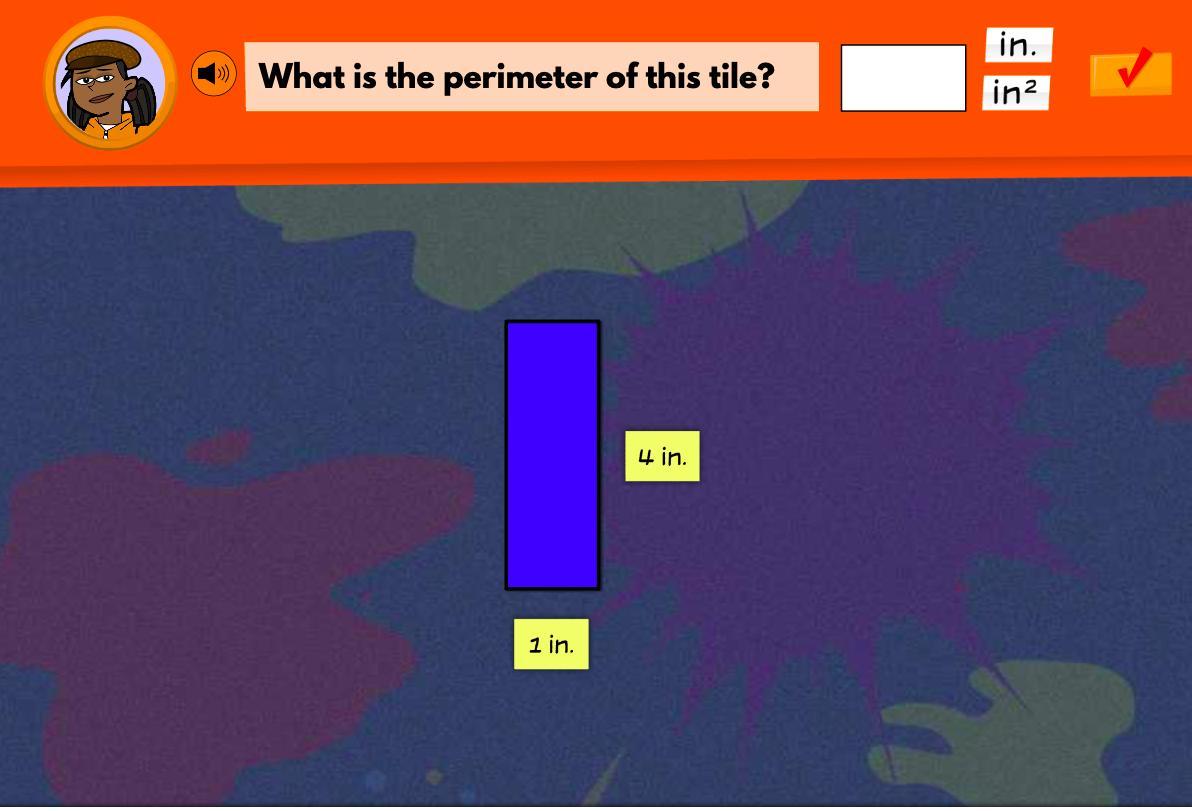 What is the perimeter of this tile?

in.

$in^2$

4 in.

1 in.